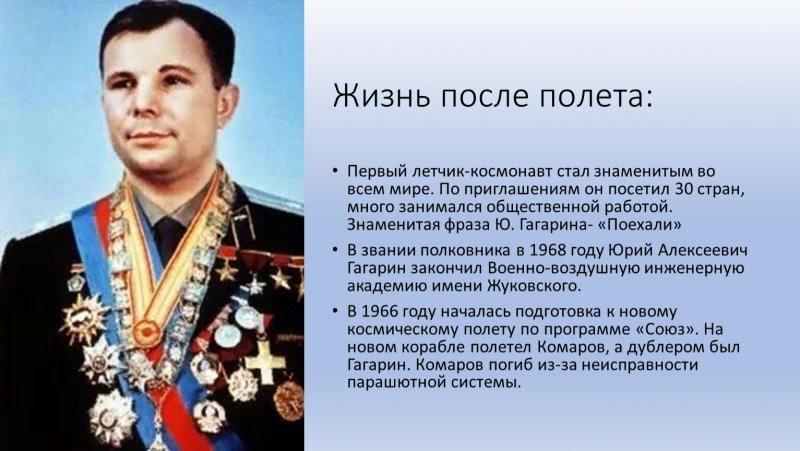 Жизнь после полета:

• Первый летчик-космонавт стал знаменитым во всем мире. По приглашениям он посетил 30 стран, много занимался общественной работой. Знаменитая фраза Ю. Гагарина- «Поехали»

• В звании полковника в 1968 году Юрий Алексеевич Гагарин закончил Военно-воздушную инженерную академию имени Жуковского.

• В 1966 году началась подготовка к новому космическому полету по программе «Союз». На новом корабле полетел Комаров, а дублером был Гагарин. Комаров погиб из-за неисправности парашютной системы.